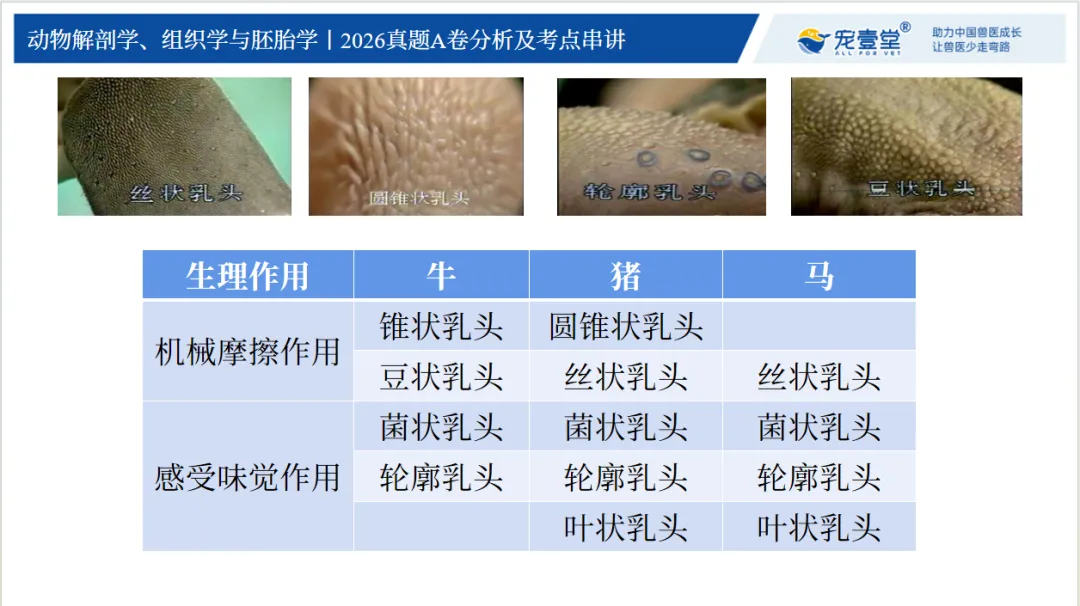 动物解剖学、组织学与胚胎学丨2026真题A卷分析及考点串讲

宠壹堂®
ALL FOR VET
助力中国兽医成长
让兽医少走弯路

丝状乳头

圆锥状乳头

轮廓乳头

豆状乳头

| 生理作用 | 牛 | 猪 | 马 |
|---|---|---|---|
| 机械摩擦作用 | 锥状乳头 | 圆锥状乳头 | |
| | 豆状乳头 | 丝状乳头 | 丝状乳头 |
| 感受味觉作用 | 菌状乳头 | 菌状乳头 | 菌状乳头 |
| | 轮廓乳头 | 轮廓乳头 | 轮廓乳头 |
| | | 叶状乳头 | 叶状乳头 |